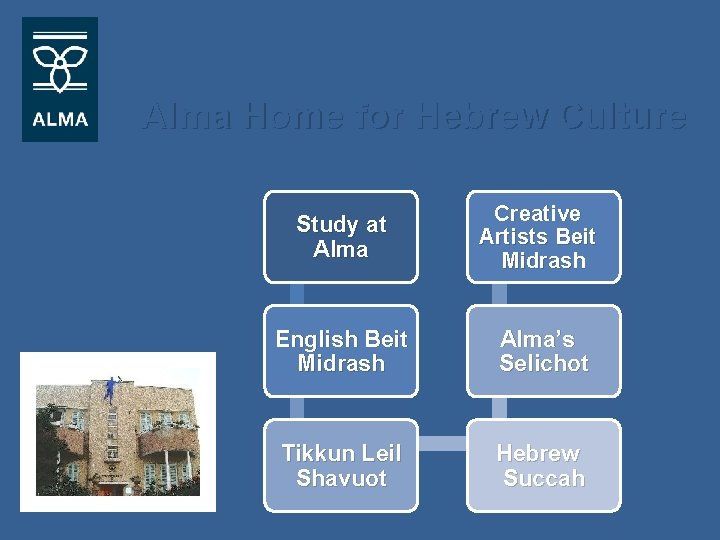 ALMA

Alma Home for Hebrew Culture

Study at Alma

English Beit Midrash

Tikkun Leil Shavuot

Hebrew Succah

Alma's Selichot

Creative Artists Beit Midrash